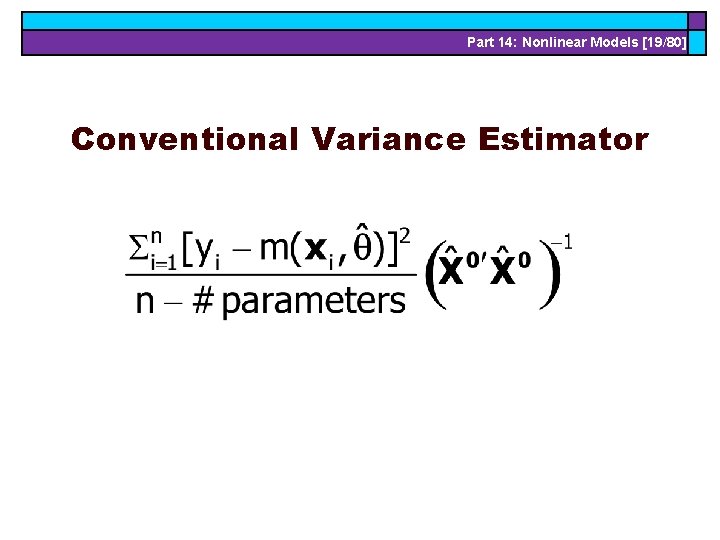 Part 14: Nonlinear Models [19/80]

Conventional Variance Estimator

$\frac{\sum_{i=1}^{n}[y_i - m(\mathbf{x}_i, \hat{\theta})]^2}{n - \#\text{ parameters}} \left(\hat{\mathbf{X}}^{0\prime}\hat{\mathbf{X}}^{0}\right)^{-1}$